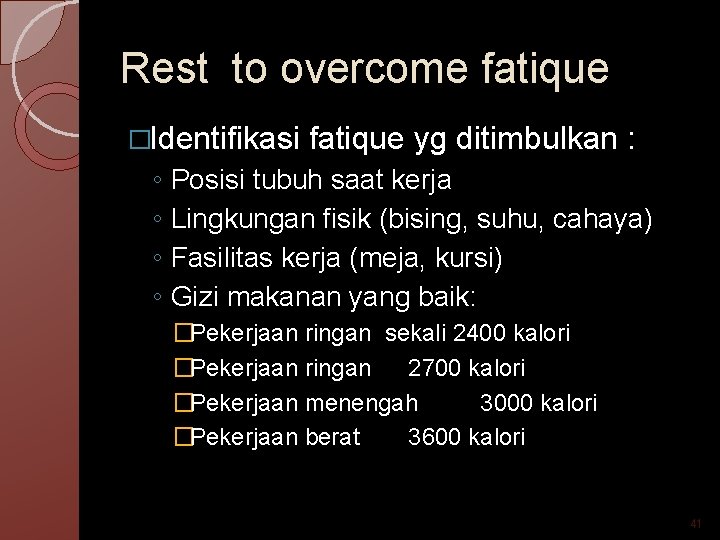 Rest to overcome fatique

□Identifikasi fatique yg ditimbulkan :

◦ Posisi tubuh saat kerja
◦ Lingkungan fisik (bising, suhu, cahaya)
◦ Fasilitas kerja (meja, kursi)
◦ Gizi makanan yang baik:

□Pekerjaan ringan sekali 2400 kalori
□Pekerjaan ringan 2700 kalori
□Pekerjaan menengah 3000 kalori
□Pekerjaan berat 3600 kalori

41